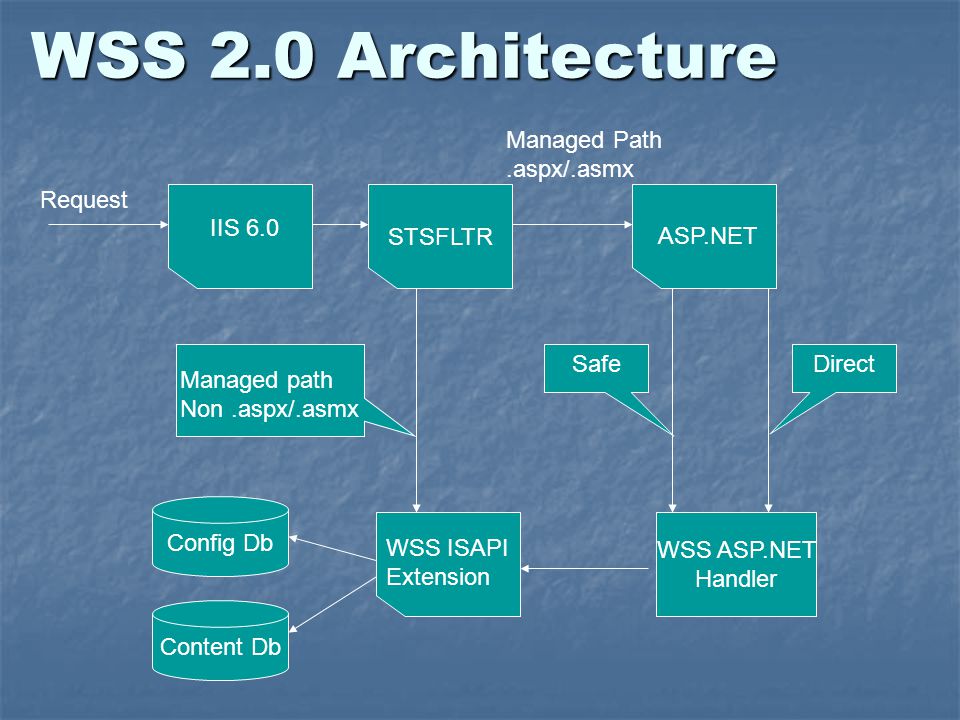 WSS 2.0 Architecture

Managed Path
.aspx/.asmx

Request

IIS 6.0

STSFLTR

ASP.NET

Managed path
Non .aspx/.asmx

Safe

Direct

Config Db

WSS ISAPI
Extension

WSS ASP.NET
Handler

Content Db